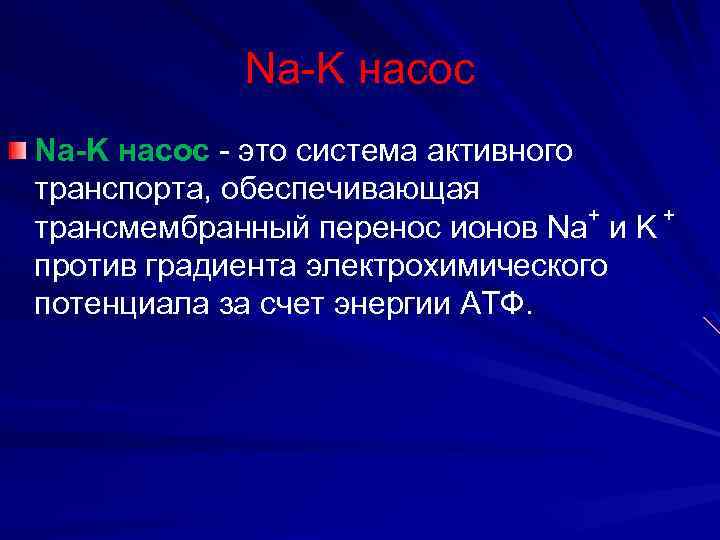 Na-K насос

Na-K насос - это система активного транспорта, обеспечивающая трансмембранный перенос ионов $Na^+$ и $K^+$ против градиента электрохимического потенциала за счет энергии АТФ.